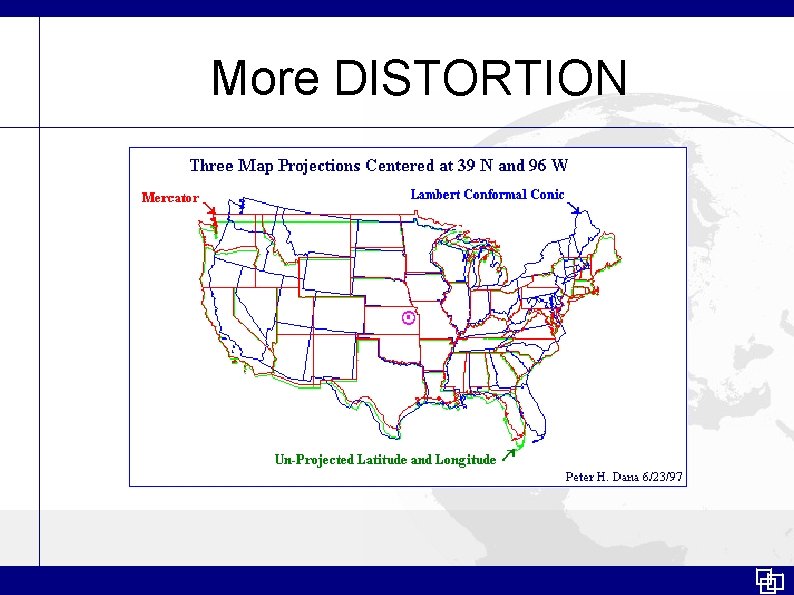 More DISTORTION

Three Map Projections Centered at 39 N and 96 W

Mercator

Lambert Conformal Conic

Un-Projected Latitude and Longitude

Peter H. Dana 6/23/97